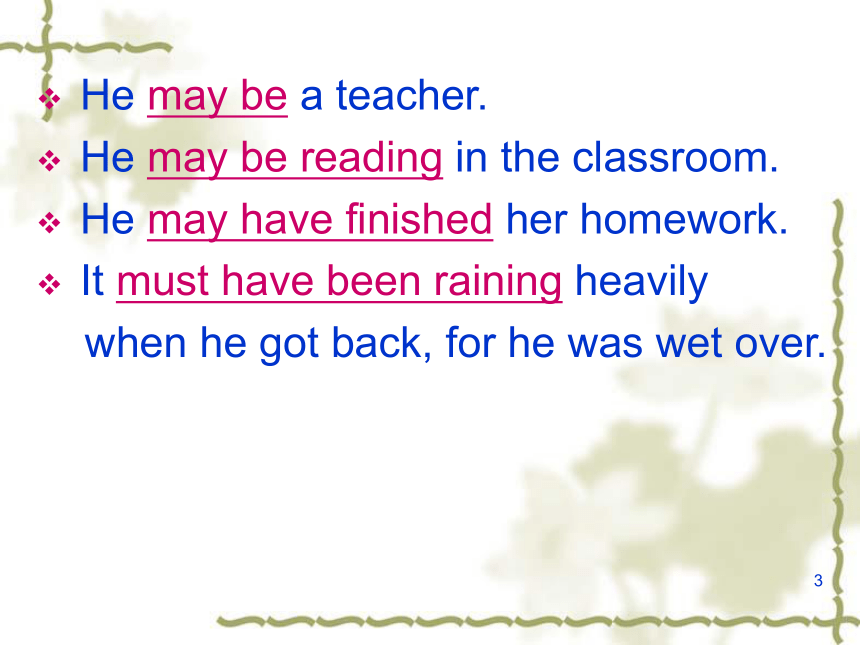 ❖ He may be a teacher.
❖ He may be reading in the classroom.
❖ He may have finished her homework.
❖ It must have been raining heavily when he got back, for he was wet over.

3